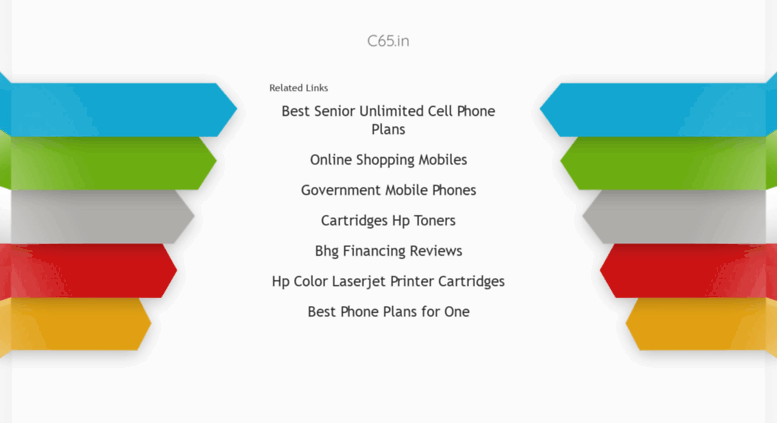 C65.in

Related Links

Best Senior Unlimited Cell Phone Plans

Online Shopping Mobiles

Government Mobile Phones

Cartridges Hp Toners

Bhg Financing Reviews

Hp Color Laserjet Printer Cartridges

Best Phone Plans for One